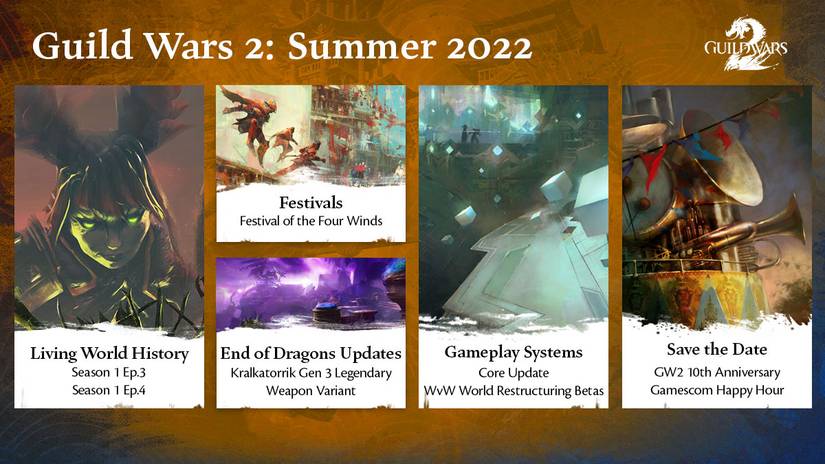 Guild Wars 2: Summer 2022

GUILD WARS 2

Living World History
Season 1 Ep.3
Season 1 Ep.4

Festivals
Festival of the Four Winds

End of Dragons Updates
Kralkatorrik Gen 3 Legendary Weapon Variant

Gameplay Systems
Core Update
WvW World Restructuring Betas

Save the Date
GW2 10th Anniversary
Gamescom Happy Hour